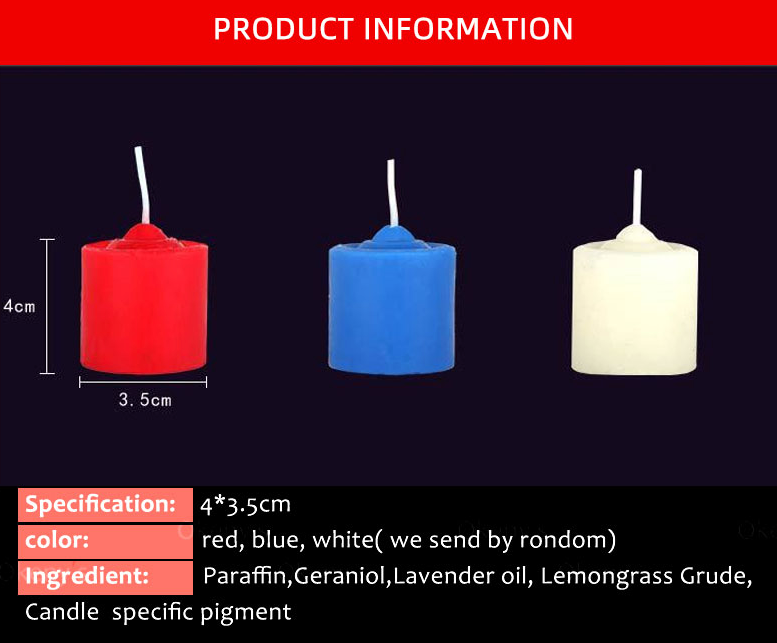 PRODUCT INFORMATION

4cm

3.5cm

Specification: 4*3.5cm
color: red, blue, white( we send by rondom)
Ingredient: Paraffin,Geraniol,Lavender oil, Lemongrass Grude, Candle specific pigment